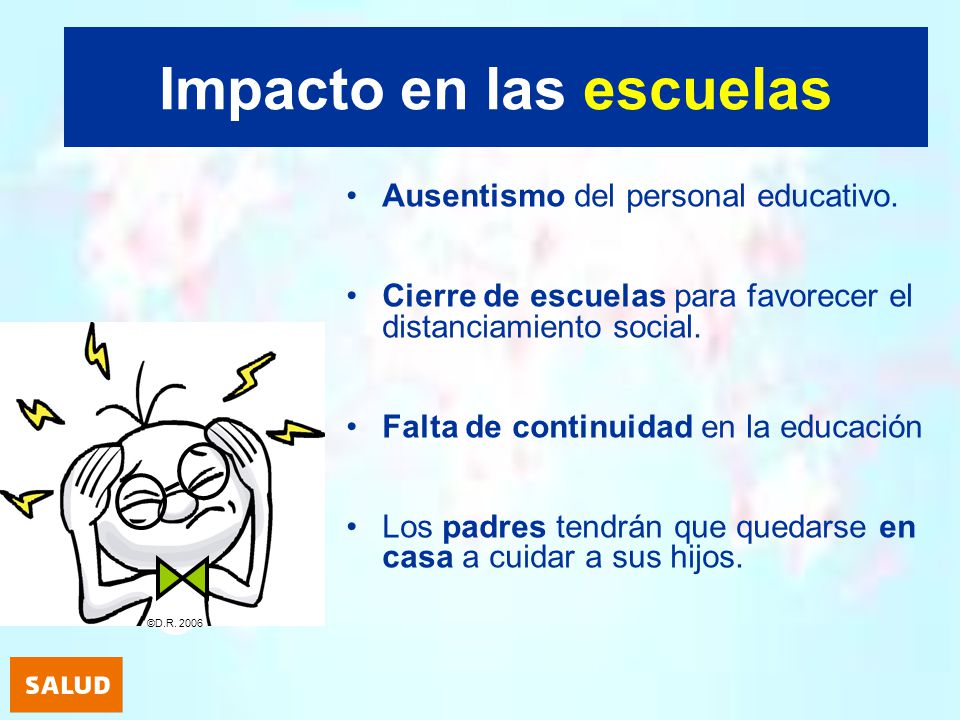 Impacto en las escuelas

• Ausentismo del personal educativo.

• Cierre de escuelas para favorecer el distanciamiento social.

• Falta de continuidad en la educación

• Los padres tendrán que quedarse en casa a cuidar a sus hijos.

©D.R. 2006

SALUD